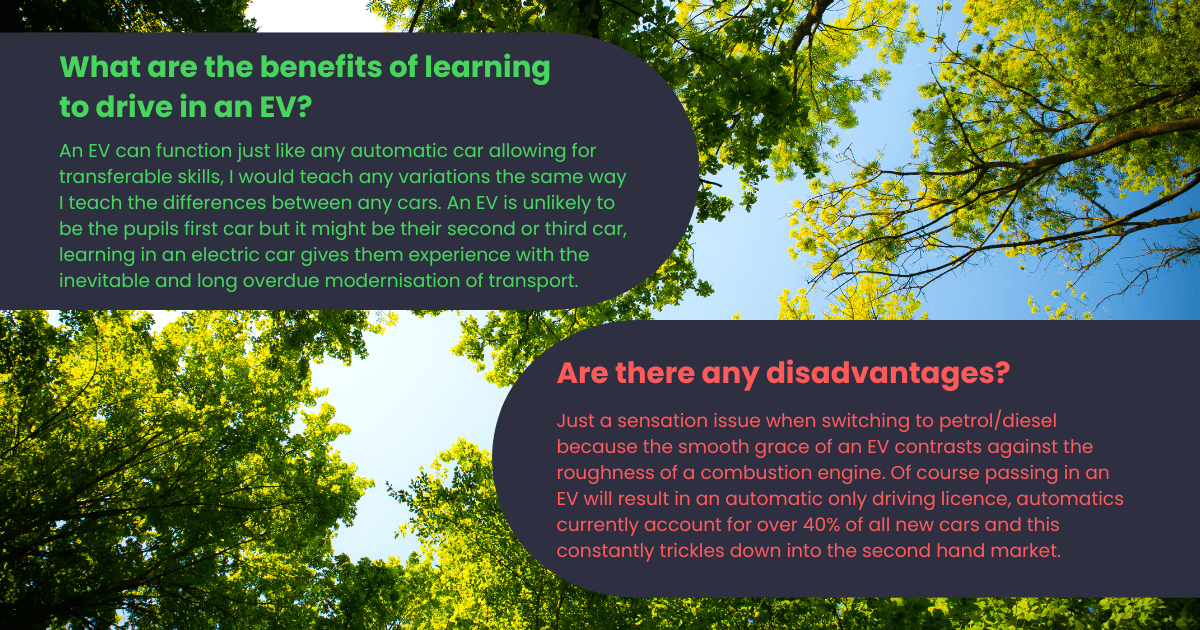 What are the benefits of learning to drive in an EV?

An EV can function just like any automatic car allowing for transferable skills, I would teach any variations the same way I teach the differences between any cars. An EV is unlikely to be the pupils first car but it might be their second or third car, learning in an electric car gives them experience with the inevitable and long overdue modernisation of transport.

Are there any disadvantages?

Just a sensation issue when switching to petrol/diesel because the smooth grace of an EV contrasts against the roughness of a combustion engine. Of course passing in an EV will result in an automatic only driving licence, automatics currently account for over 40% of all new cars and this constantly trickles down into the second hand market.